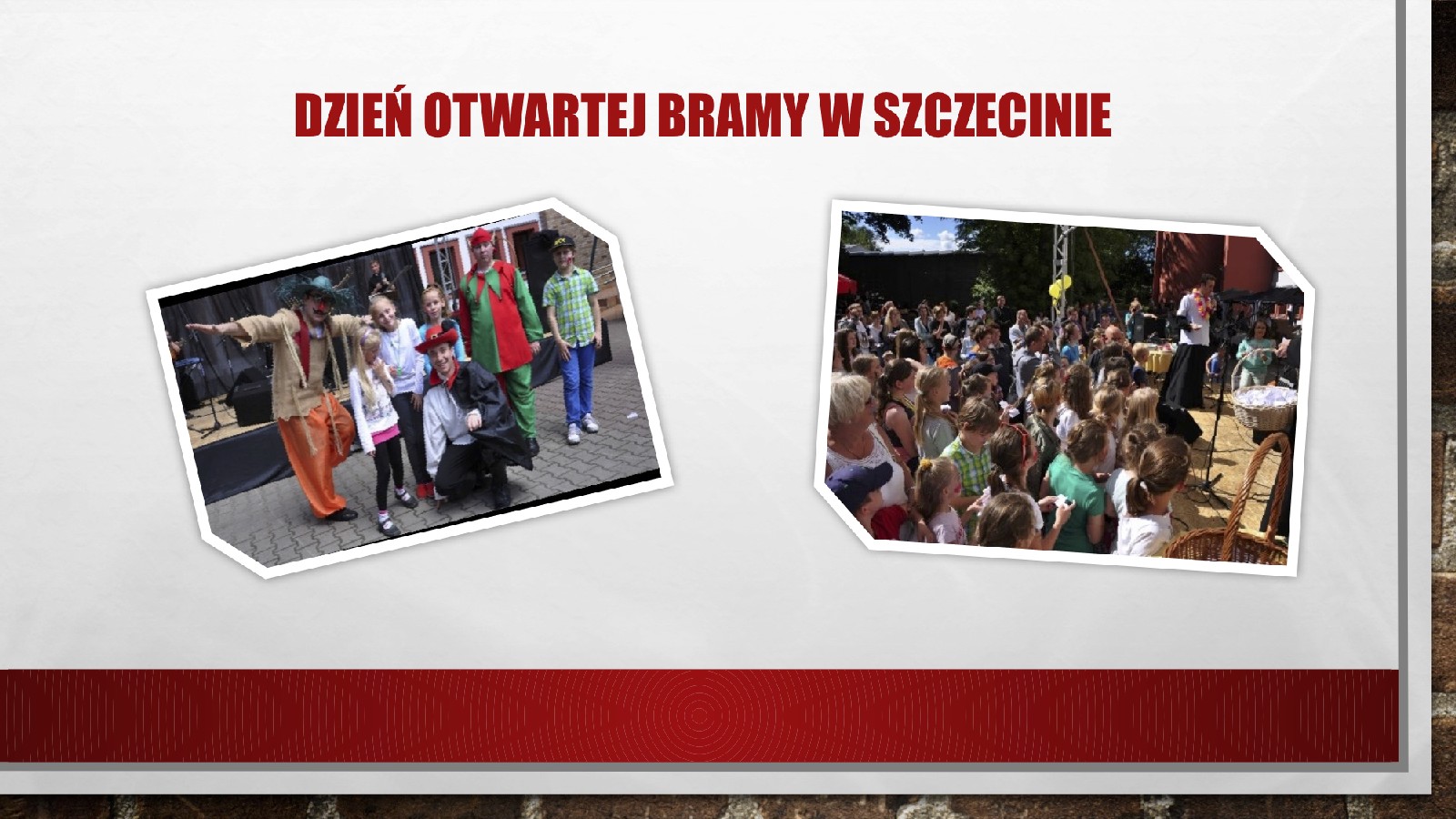 DZIEŃ OTWARTEJ BRAMY W SZCZECINIE